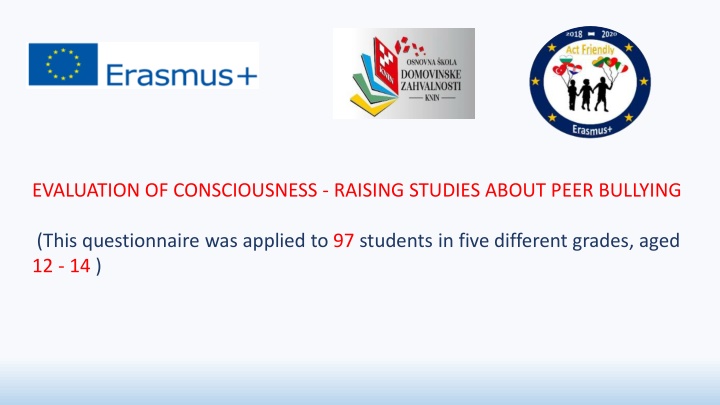 Erasmus+

KNIN
OSNOVNA ŠKOLA
DOMOVINSKE
ZAHVALNOSTI
KNIN

2018 2020
Act Friendly
Erasmus+

EVALUATION OF CONSCIOUSNESS - RAISING STUDIES ABOUT PEER BULLYING

(This questionnaire was applied to 97 students in five different grades, aged 12 - 14 )